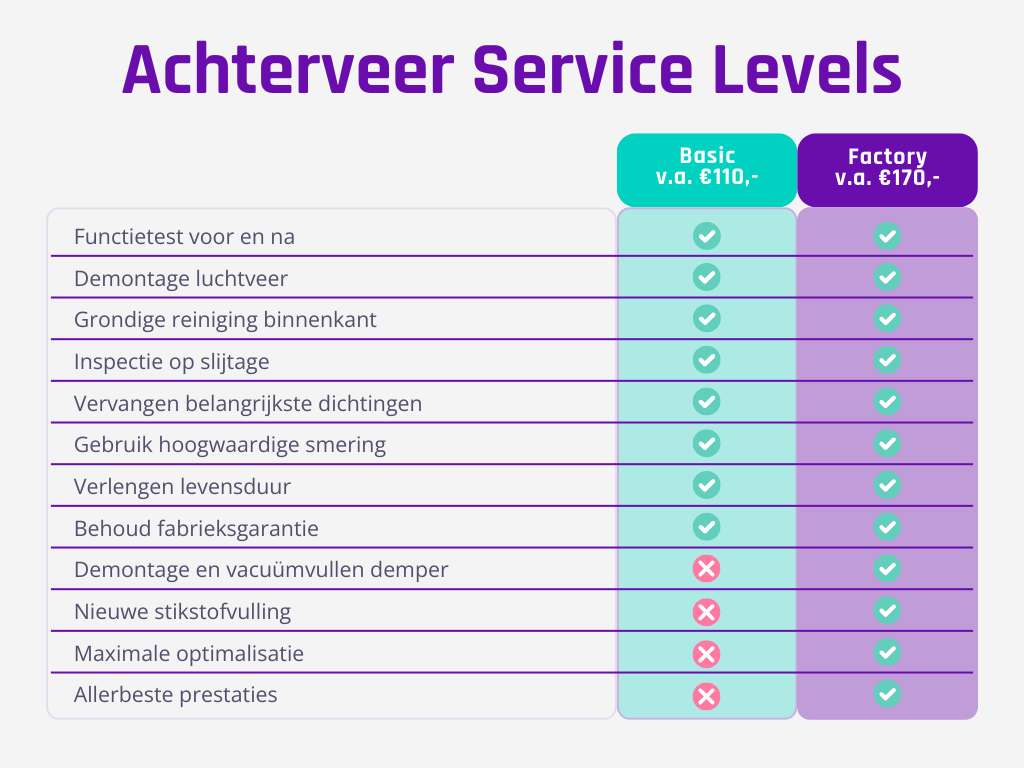 Achterveer Service Levels

| | Basic v.a. €110,- | Factory v.a. €170,- |
|---|---|---|
| Functietest voor en na | ✓ | ✓ |
| Demontage luchtveer | ✓ | ✓ |
| Grondige reiniging binnenkant | ✓ | ✓ |
| Inspectie op slijtage | ✓ | ✓ |
| Vervangen belangrijkste dichtingen | ✓ | ✓ |
| Gebruik hoogwaardige smering | ✓ | ✓ |
| Verlengen levensduur | ✓ | ✓ |
| Behoud fabrieksgarantie | ✓ | ✓ |
| Demontage en vacuümvullen demper | ✗ | ✓ |
| Nieuwe stikstofvulling | ✗ | ✓ |
| Maximale optimalisatie | ✗ | ✓ |
| Allerbeste prestaties | ✗ | ✓ |